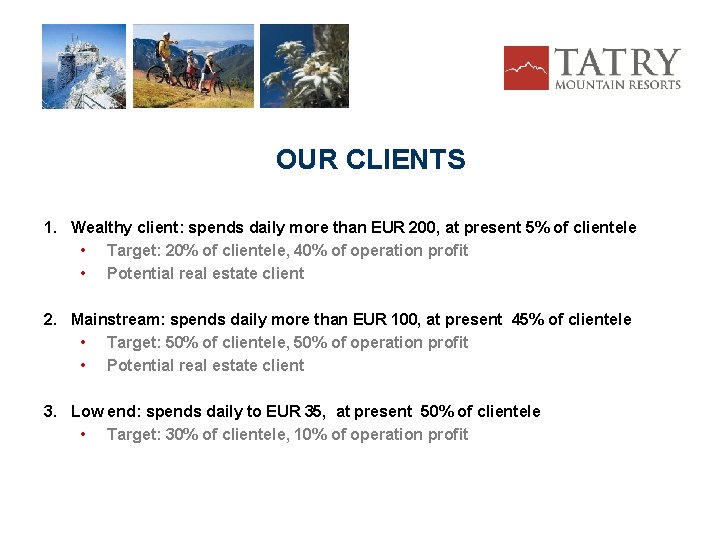 TATRY
MOUNTAIN RESORTS

OUR CLIENTS

1. Wealthy client: spends daily more than EUR 200, at present 5% of clientele
• Target: 20% of clientele, 40% of operation profit
• Potential real estate client

2. Mainstream: spends daily more than EUR 100, at present 45% of clientele
• Target: 50% of clientele, 50% of operation profit
• Potential real estate client

3. Low end: spends daily to EUR 35, at present 50% of clientele
• Target: 30% of clientele, 10% of operation profit